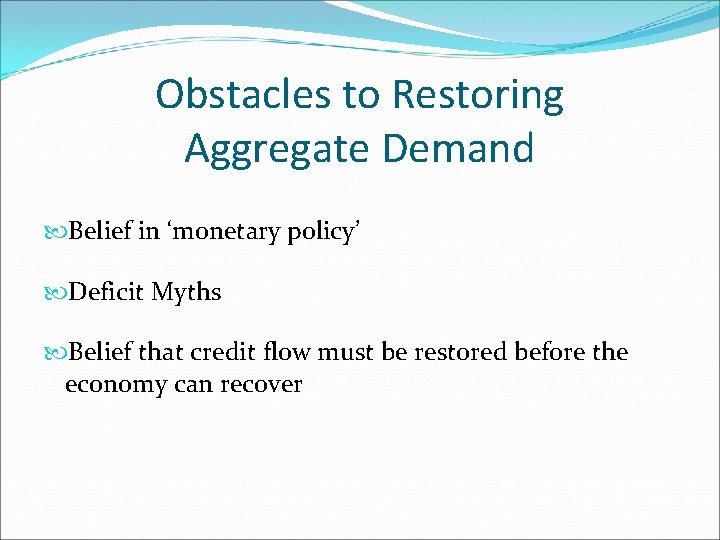 Obstacles to Restoring Aggregate Demand

Belief in ‘monetary policy’

Deficit Myths

Belief that credit flow must be restored before the economy can recover